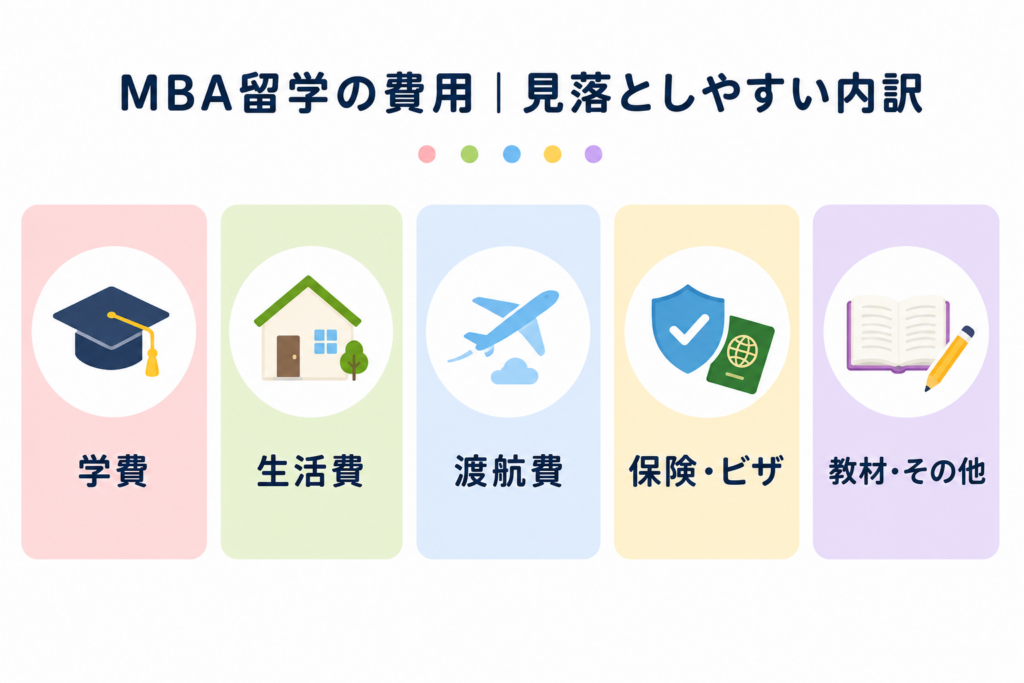 MBA留学の費用｜見落としやすい内訳

学費

生活費

渡航費

保険・ビザ

教材・その他